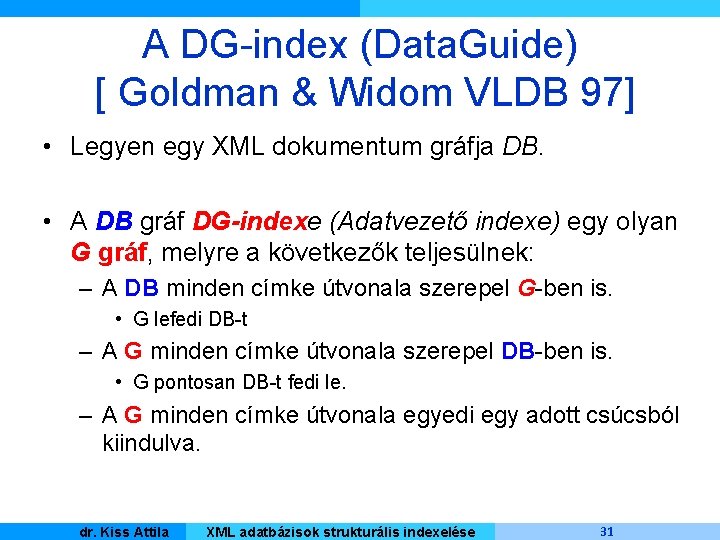 A DG-index (DataGuide)
[ Goldman & Widom VLDB 97]

• Legyen egy XML dokumentum gráfja DB.

• A DB gráf DG-indexe (Adatvezető indexe) egy olyan G gráf, melyre a következők teljesülnek:
– A DB minden címke útvonala szerepel G-ben is.
• G lefedi DB-t
– A G minden címke útvonala szerepel DB-ben is.
• G pontosan DB-t fedi le.
– A G minden címke útvonala egyedi egy adott csúcsból kiindulva.

dr. Kiss Attila XML adatbázisok strukturális indexelése 31